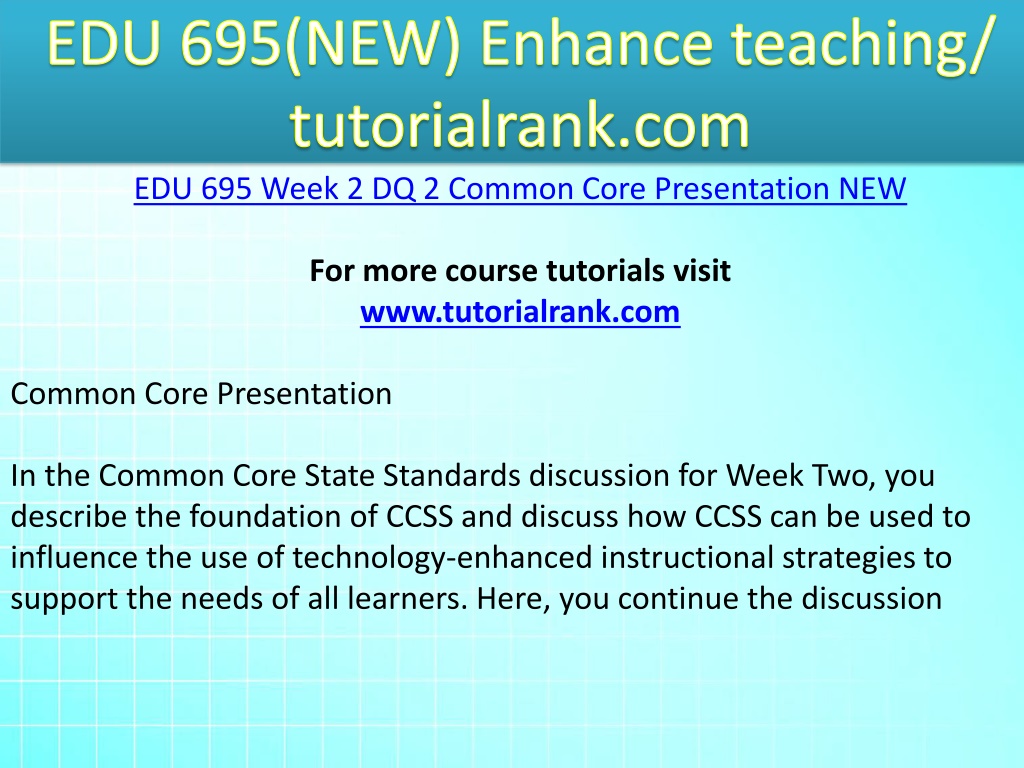 EDU 695(NEW) Enhance teaching/ tutorialrank.com

EDU 695 Week 2 DQ 2 Common Core Presentation NEW

For more course tutorials visit
www.tutorialrank.com

Common Core Presentation

In the Common Core State Standards discussion for Week Two, you describe the foundation of CCSS and discuss how CCSS can be used to influence the use of technology-enhanced instructional strategies to support the needs of all learners. Here, you continue the discussion